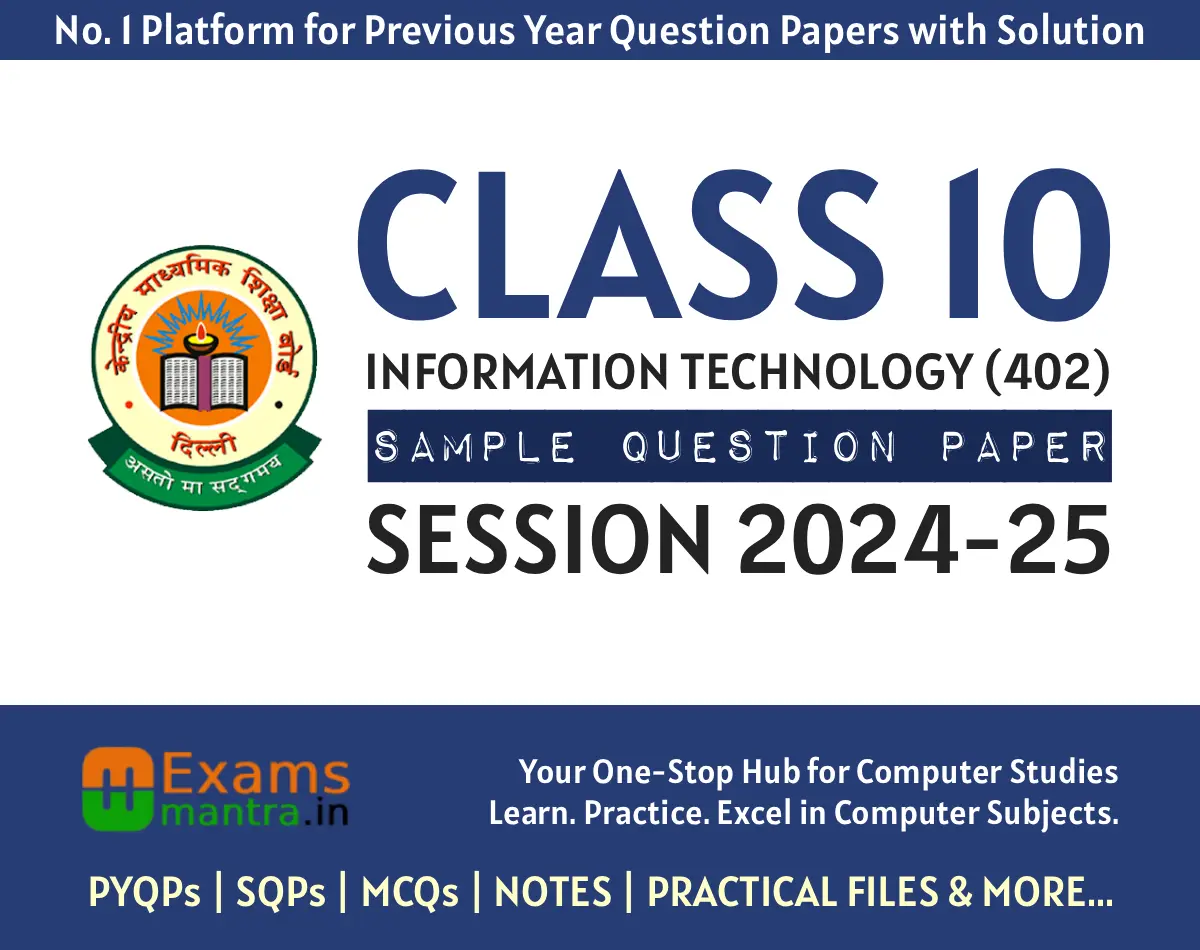 No. 1 Platform for Previous Year Question Papers with Solution

केन्द्रीय माध्यमिक शिक्षा बोर्ड
दिल्ली
असतो मा सद्गमय

CLASS 10

INFORMATION TECHNOLOGY (402)

SAMPLE QUESTION PAPER

SESSION 2024-25

Exams mantra.in

Your One-Stop Hub for Computer Studies
Learn. Practice. Excel in Computer Subjects.

PYQPs | SQPs | MCQs | NOTES | PRACTICAL FILES & MORE...